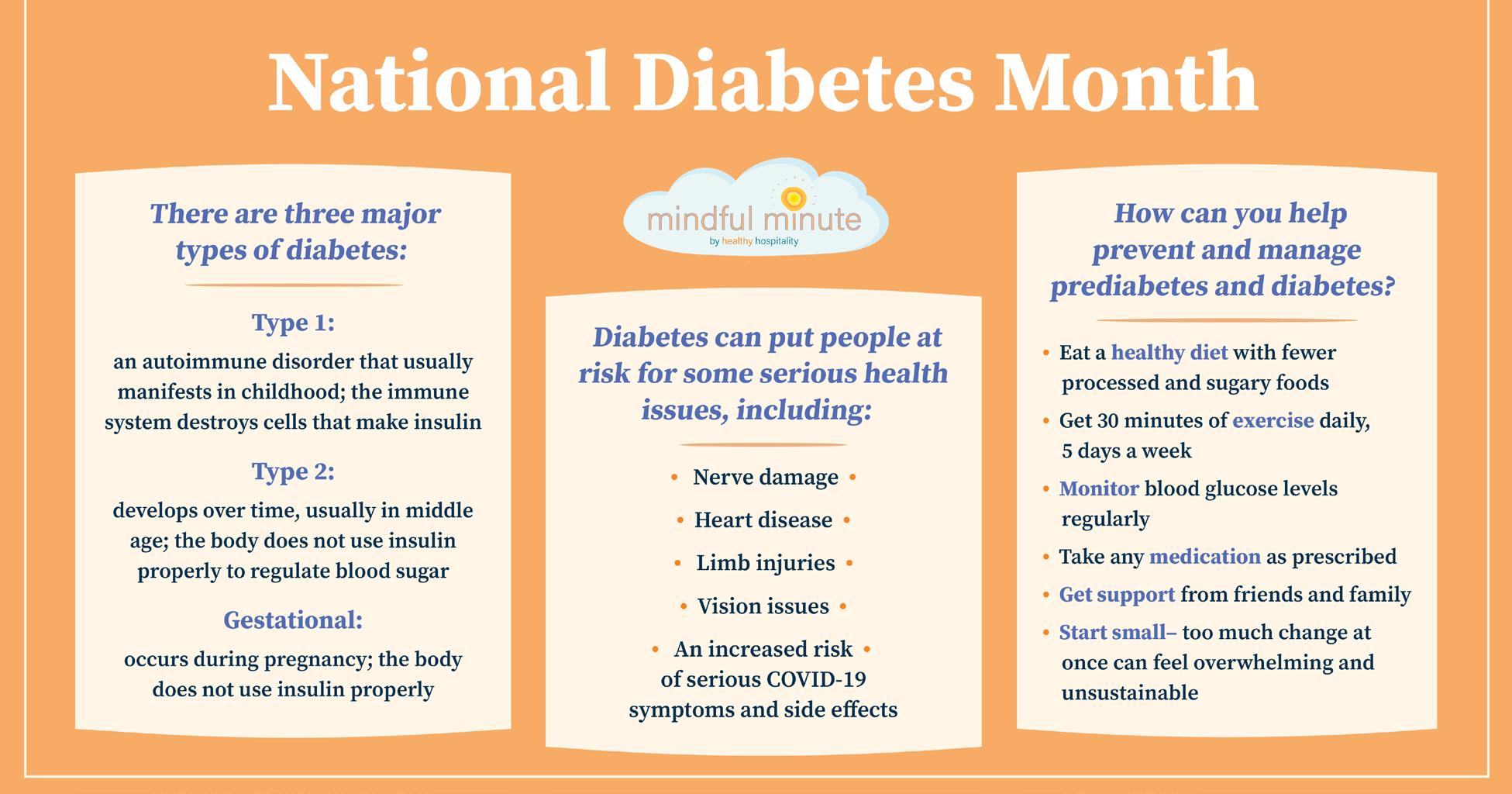 National Diabetes Month

There are three major types of diabetes:

Type 1:
an autoimmune disorder that usually manifests in childhood; the immune system destroys cells that make insulin

Type 2:
develops over time, usually in middle age; the body does not use insulin properly to regulate blood sugar

Gestational:
occurs during pregnancy; the body does not use insulin properly

mindful minute
by healthy hospitality

Diabetes can put people at risk for some serious health issues, including:

• Nerve damage •
• Heart disease •
• Limb injuries •
• Vision issues •
• An increased risk • of serious COVID-19 symptoms and side effects

How can you help prevent and manage prediabetes and diabetes?

• Eat a healthy diet with fewer processed and sugary foods
• Get 30 minutes of exercise daily, 5 days a week
• Monitor blood glucose levels regularly
• Take any medication as prescribed
• Get support from friends and family
• Start small– too much change at once can feel overwhelming and unsustainable